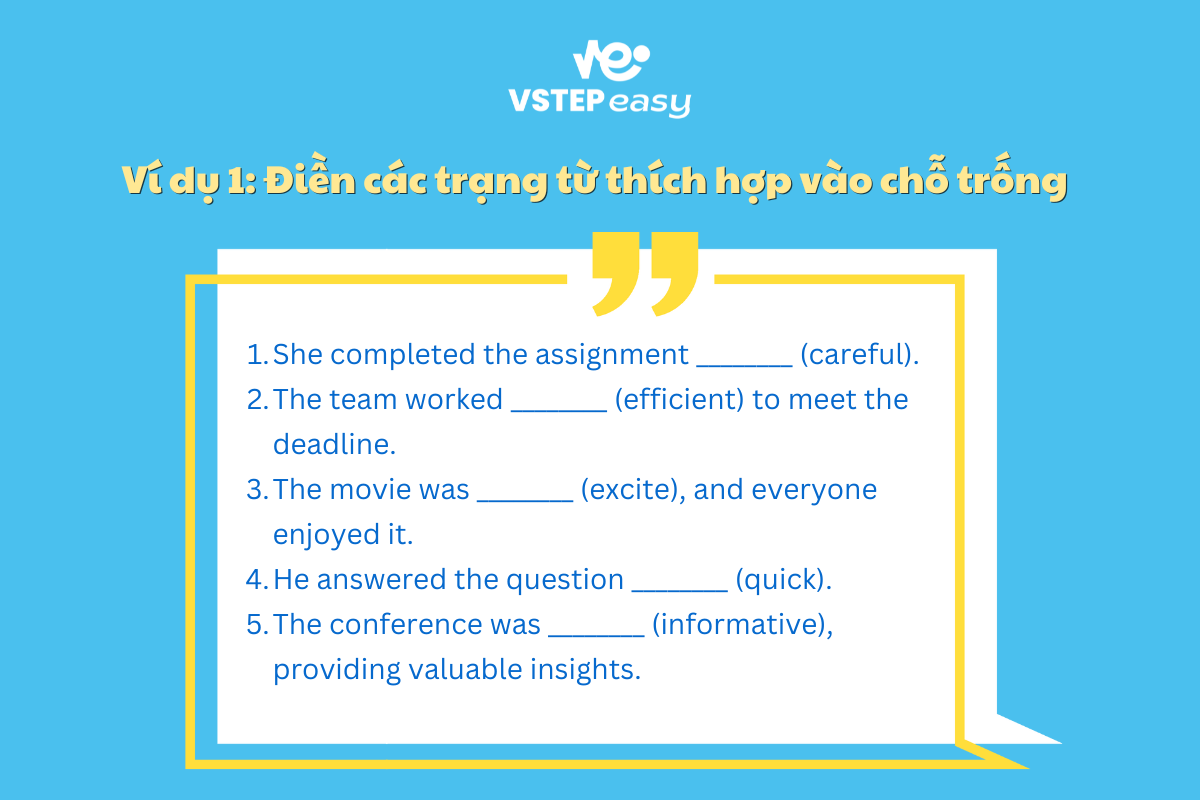 VSTEP easy

Ví dụ 1: Điền các trạng từ thích hợp vào chỗ trống

1. She completed the assignment _______ (careful).
2. The team worked _______ (efficient) to meet the deadline.
3. The movie was _______ (excite), and everyone enjoyed it.
4. He answered the question _______ (quick).
5. The conference was _______ (informative), providing valuable insights.